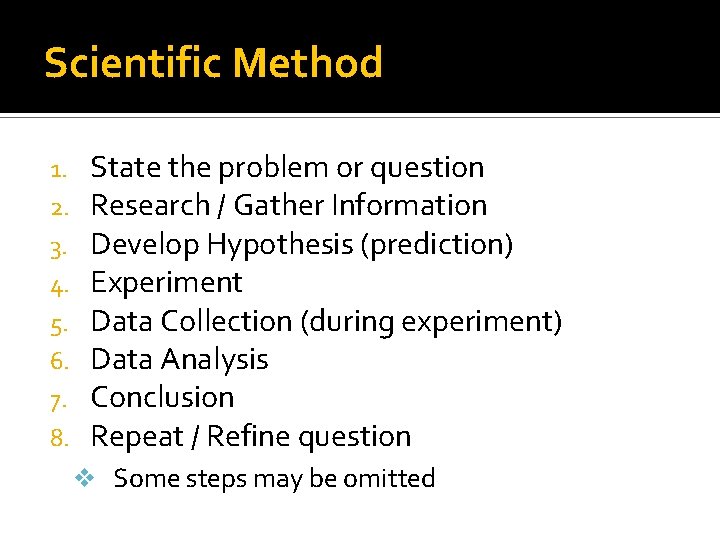 Scientific Method

1. State the problem or question
2. Research / Gather Information
3. Develop Hypothesis (prediction)
4. Experiment
5. Data Collection (during experiment)
6. Data Analysis
7. Conclusion
8. Repeat / Refine question

❖ Some steps may be omitted